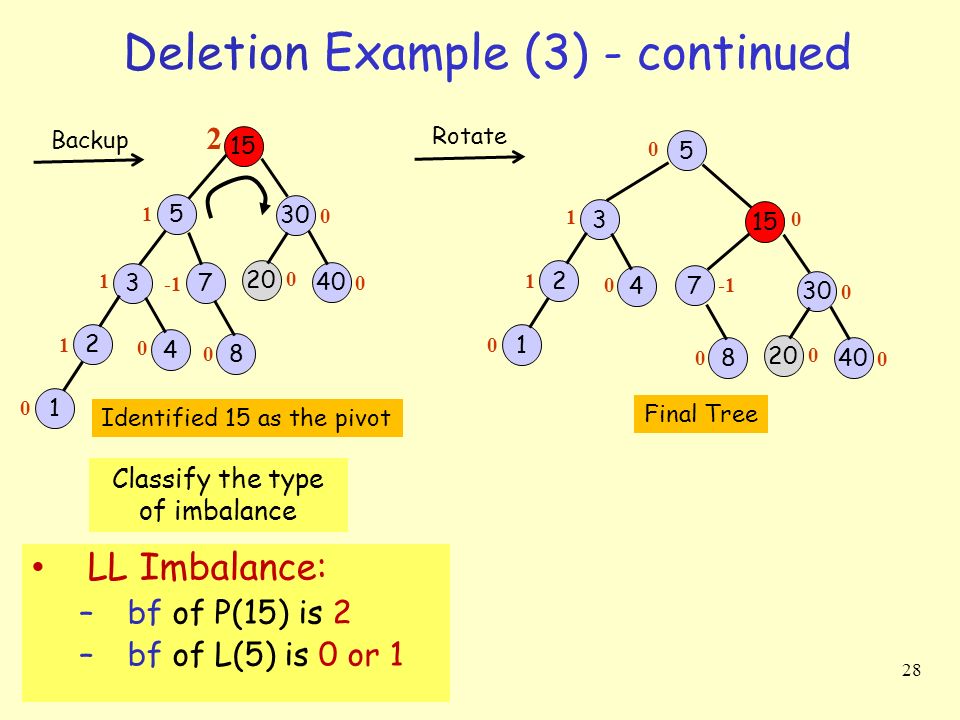 Deletion Example (3) - continued

Backup

2 15

1 5

30 0

1 3

-1 7

20 0

40 0

1 2

0 4

0 8

0 1

Identified 15 as the pivot

Classify the type of imbalance

Rotate

0 5

1 3

15 0

1 2

0 4

7 -1

30 0

0 1

0 8

20 0

40 0

Final Tree

• LL Imbalance:
– bf of P(15) is 2
– bf of L(5) is 0 or 1

28